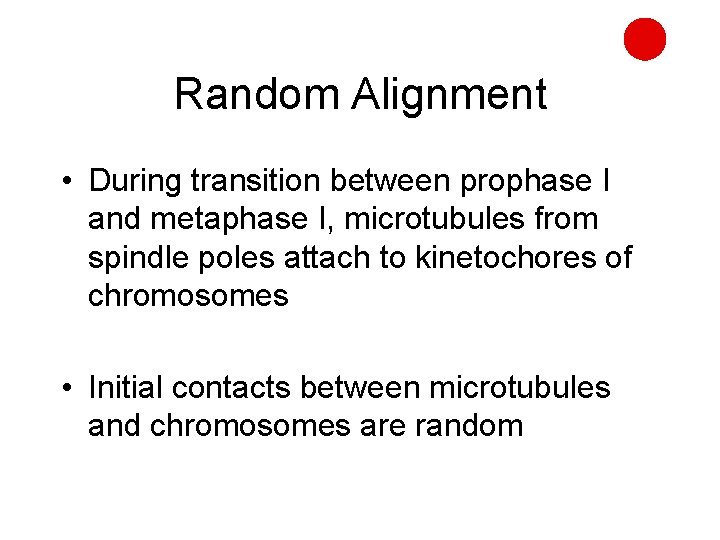 Random Alignment

• During transition between prophase I and metaphase I, microtubules from spindle poles attach to kinetochores of chromosomes

• Initial contacts between microtubules and chromosomes are random